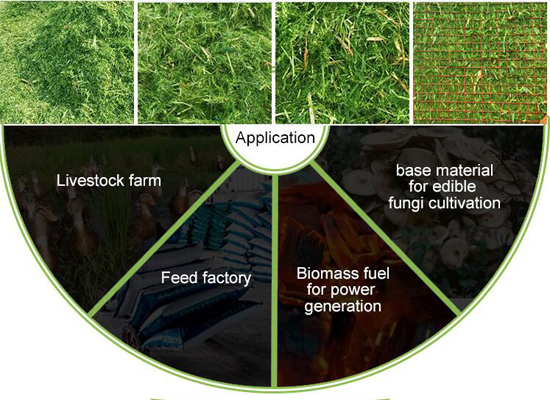 Application

Livestock farm

Feed factory

Biomass fuel for power generation

base material for edible fungi cultivation